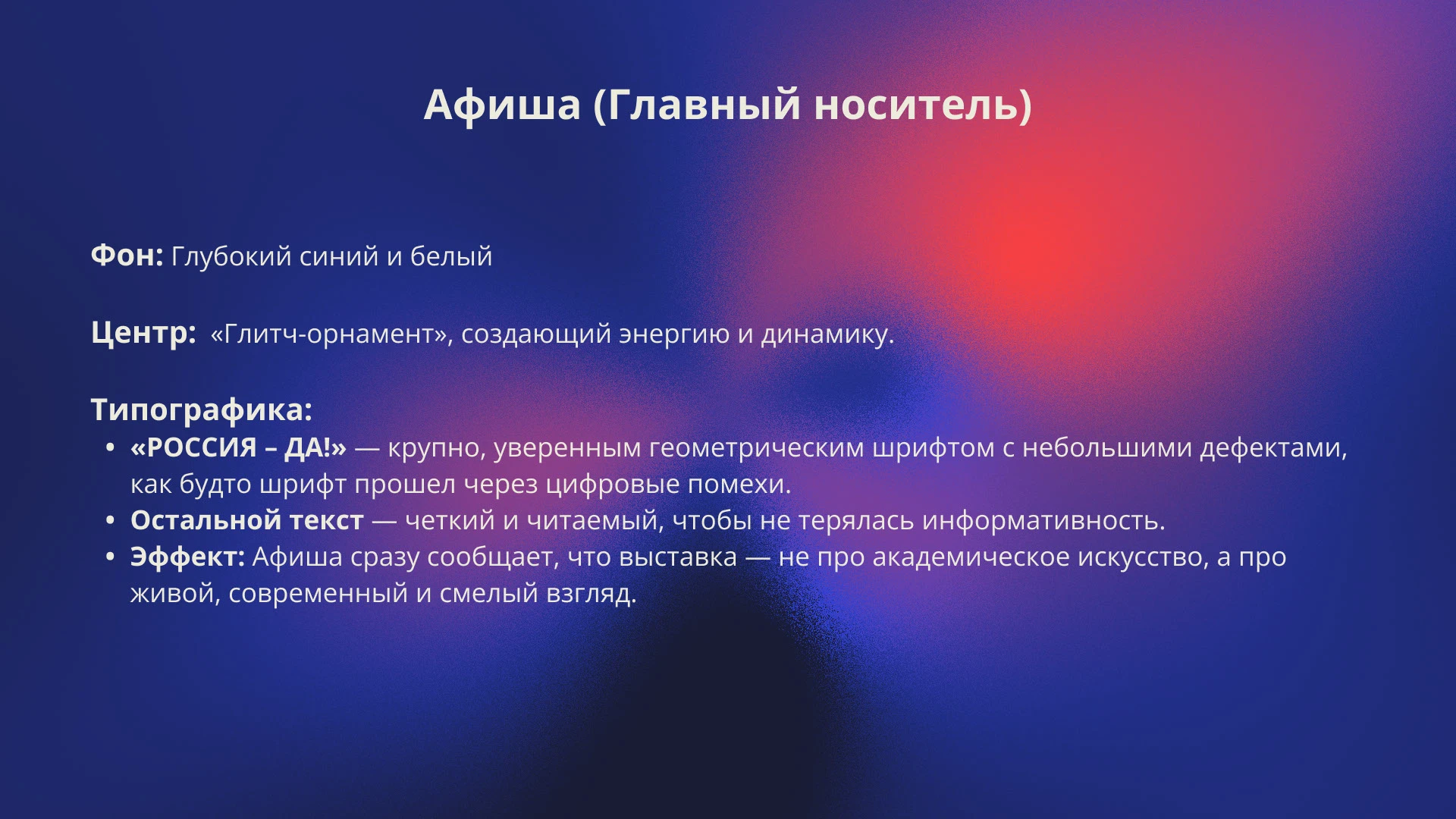 Афиша (Главный носитель)

Фон: Глубокий синий и белый

Центр: «Глитч-орнамент», создающий энергию и динамику.

Типографика:
• «РОССИЯ – ДА!» — крупно, уверенным геометрическим шрифтом с небольшими дефектами, как будто шрифт прошел через цифровые помехи.
• Остальной текст — четкий и читаемый, чтобы не терялась информативность.
• Эффект: Афиша сразу сообщает, что выставка — не про академическое искусство, а про живой, современный и смелый взгляд.